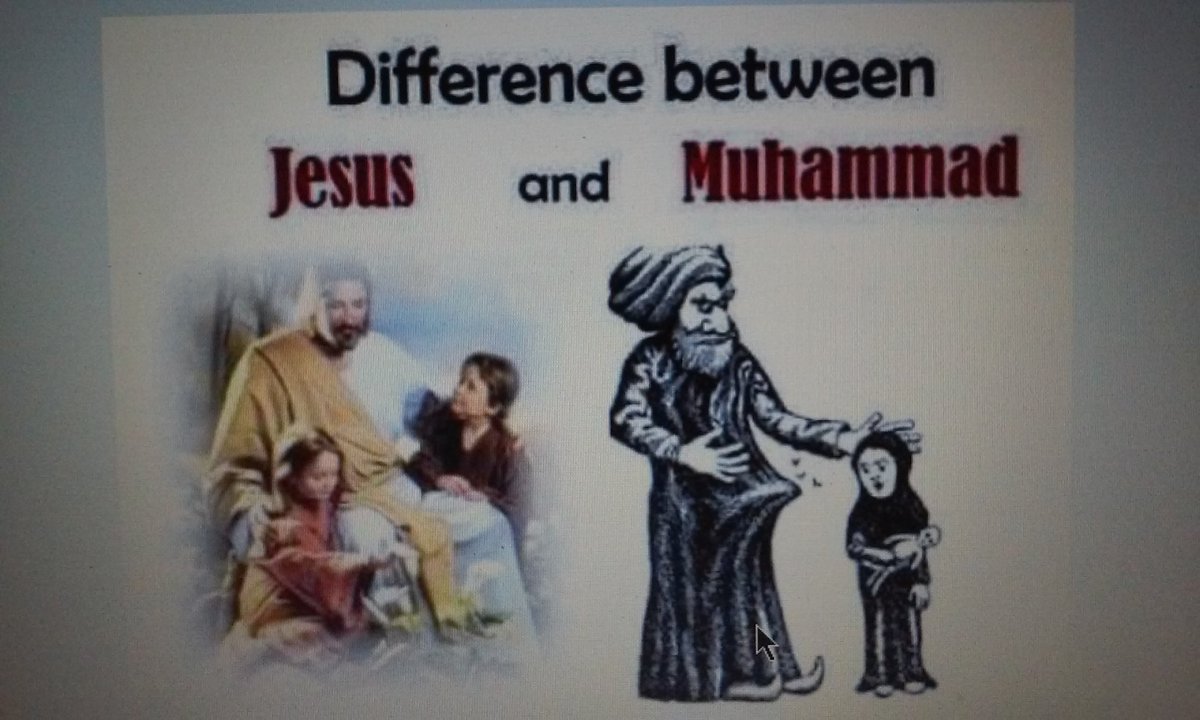 Difference between

Jesus and Muhammad